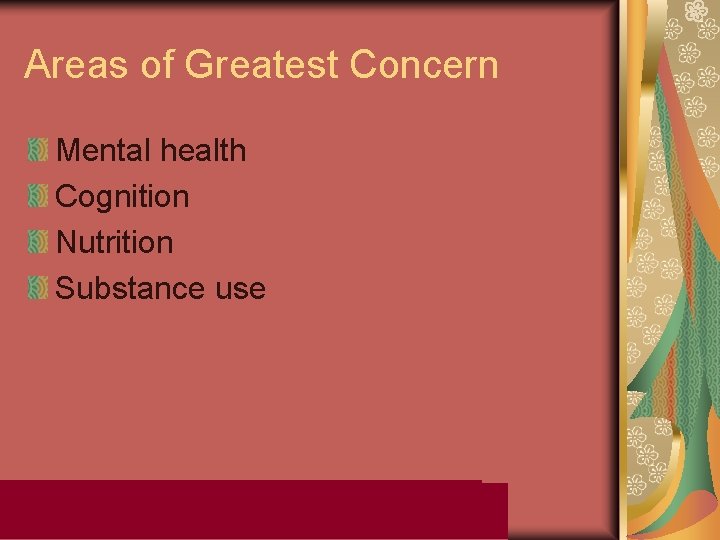 Areas of Greatest Concern

Mental health
Cognition
Nutrition
Substance use